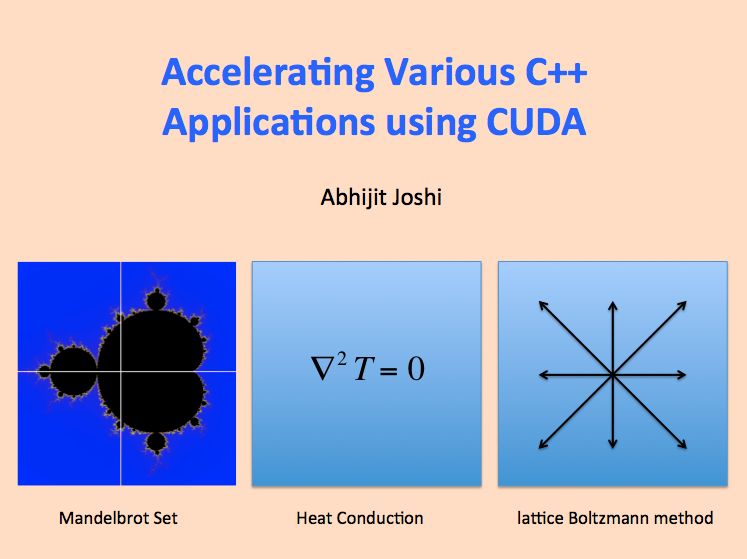 Accelerating Various C++ Applications using CUDA

Abhijit Joshi

$\nabla^2 T = 0$

Mandelbrot Set

Heat Conduction

lattice Boltzmann method